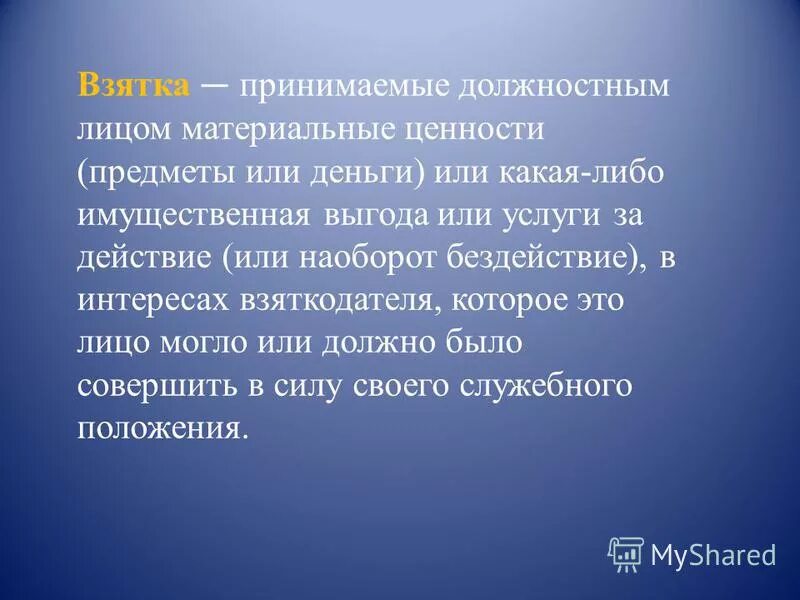 Взятка — принимаемые должностным лицом материальные ценности (предметы или деньги) или какая-либо имущественная выгода или услуги за действие (или наоборот бездействие), в интересах взяткодателя, которое это лицо могло или должно было совершить в силу своего служебного положения.

MyShared